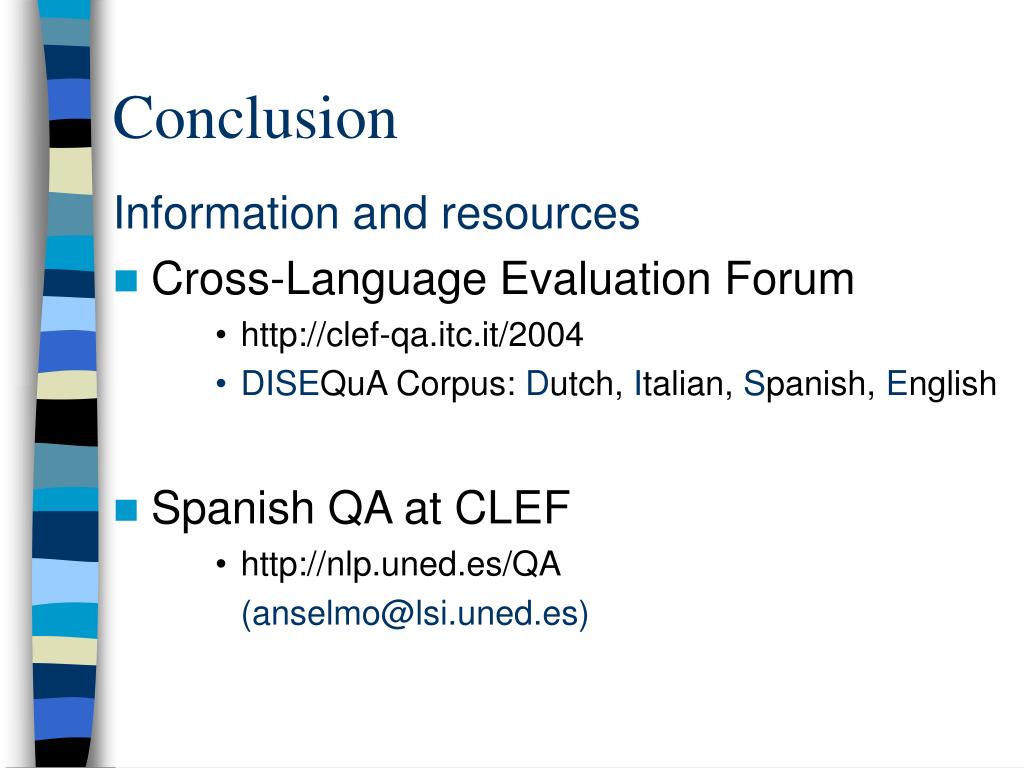 Conclusion

Information and resources

Cross-Language Evaluation Forum

• http://clef-qa.itc.it/2004
• DISEQuA Corpus: Dutch, Italian, Spanish, English

Spanish QA at CLEF

• http://nlp.uned.es/QA
(anselmo@lsi.uned.es)